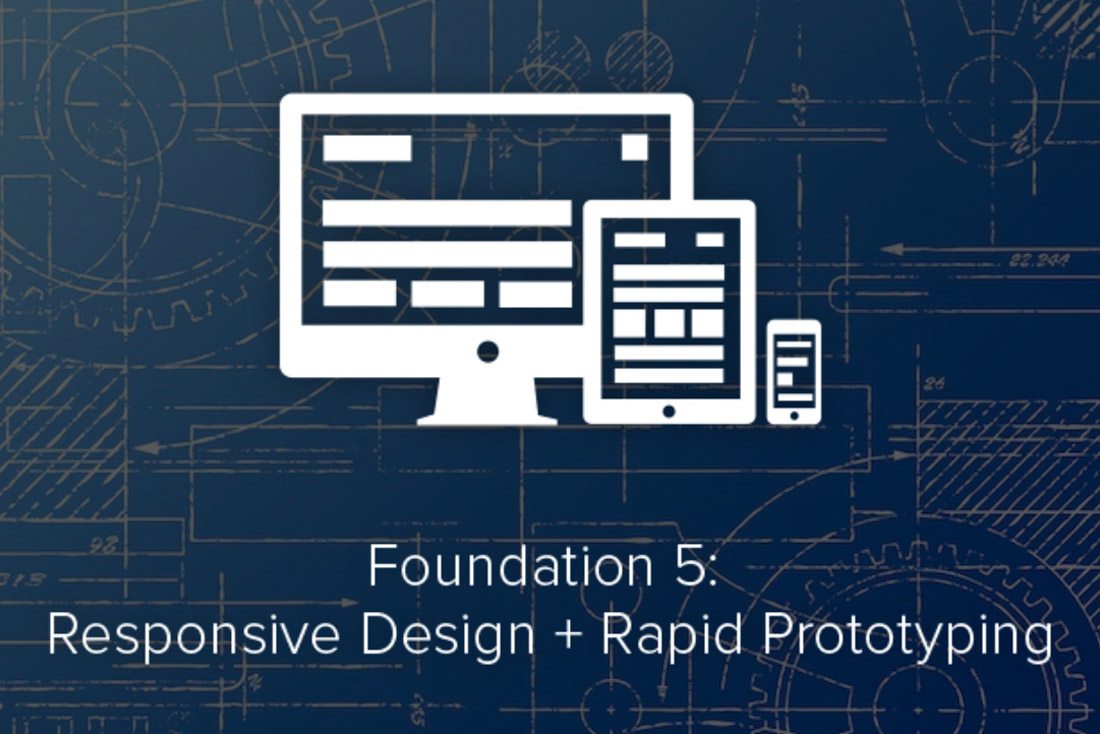 Foundation 5:
Responsive Design + Rapid Prototyping